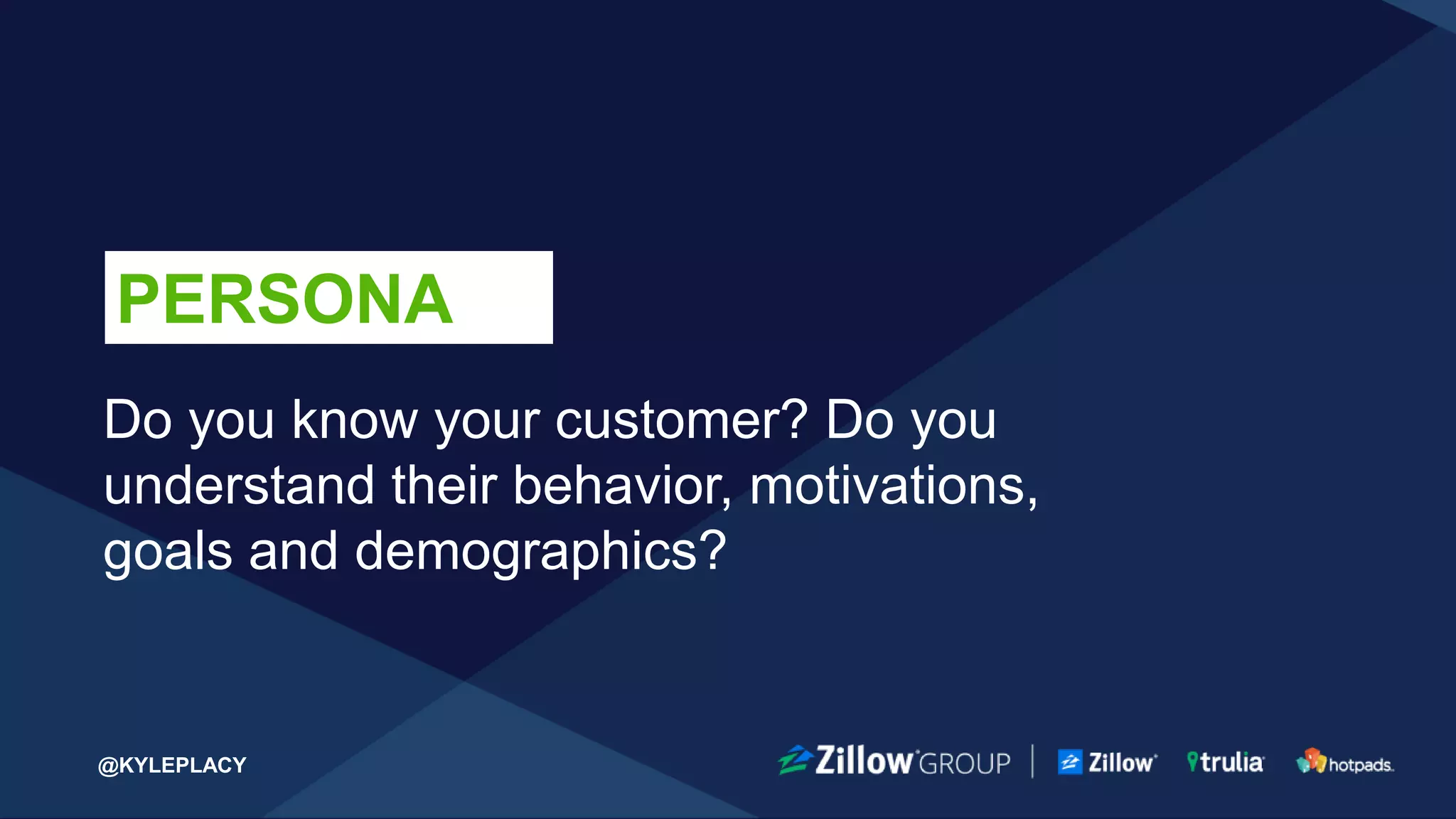 PERSONA

Do you know your customer? Do you understand their behavior, motivations, goals and demographics?

@KYLEPLACY

Zillow GROUP | Zillow trulia hotpads